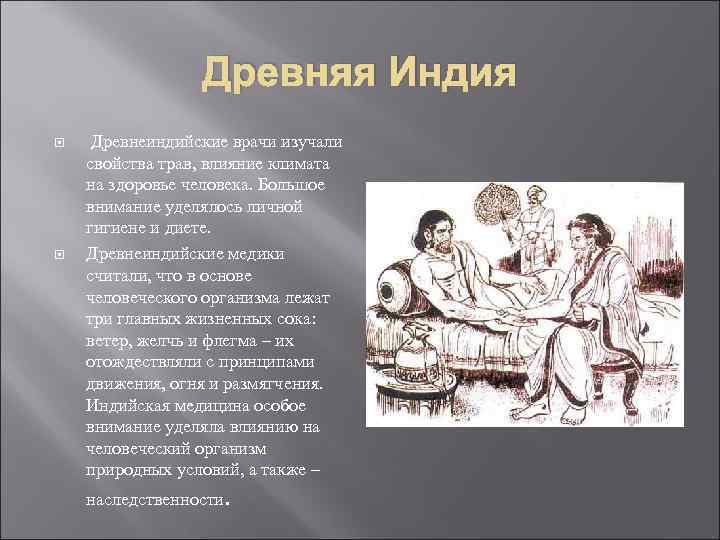 Древняя Индия

Древнеиндийские врачи изучали свойства трав, влияние климата на здоровье человека. Большое внимание уделялось личной гигиене и диете.

Древнеиндийские медики считали, что в основе человеческого организма лежат три главных жизненных сока: ветер, желчь и флегма – их отождествляли с принципами движения, огня и размягчения. Индийская медицина особое внимание уделяла влиянию на человеческий организм природных условий, а также – наследственности.